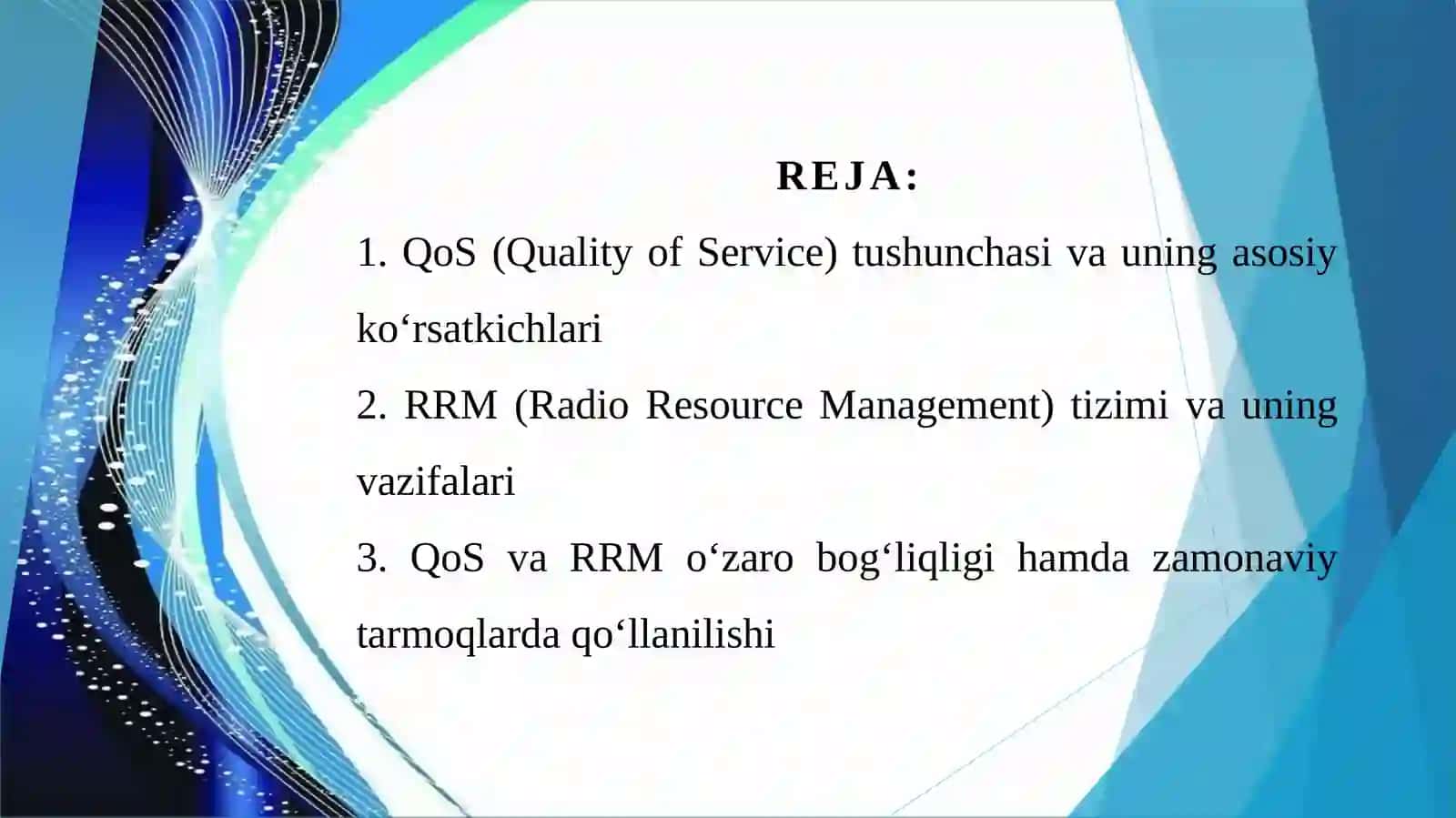 REJA:

1. QoS (Quality of Service) tushunchasi va uning asosiy ko‘rsatkichlari

2. RRM (Radio Resource Management) tizimi va uning vazifalari

3. QoS va RRM o‘zaro bog‘liqligi hamda zamonaviy tarmoqlarda qo‘llanilishi